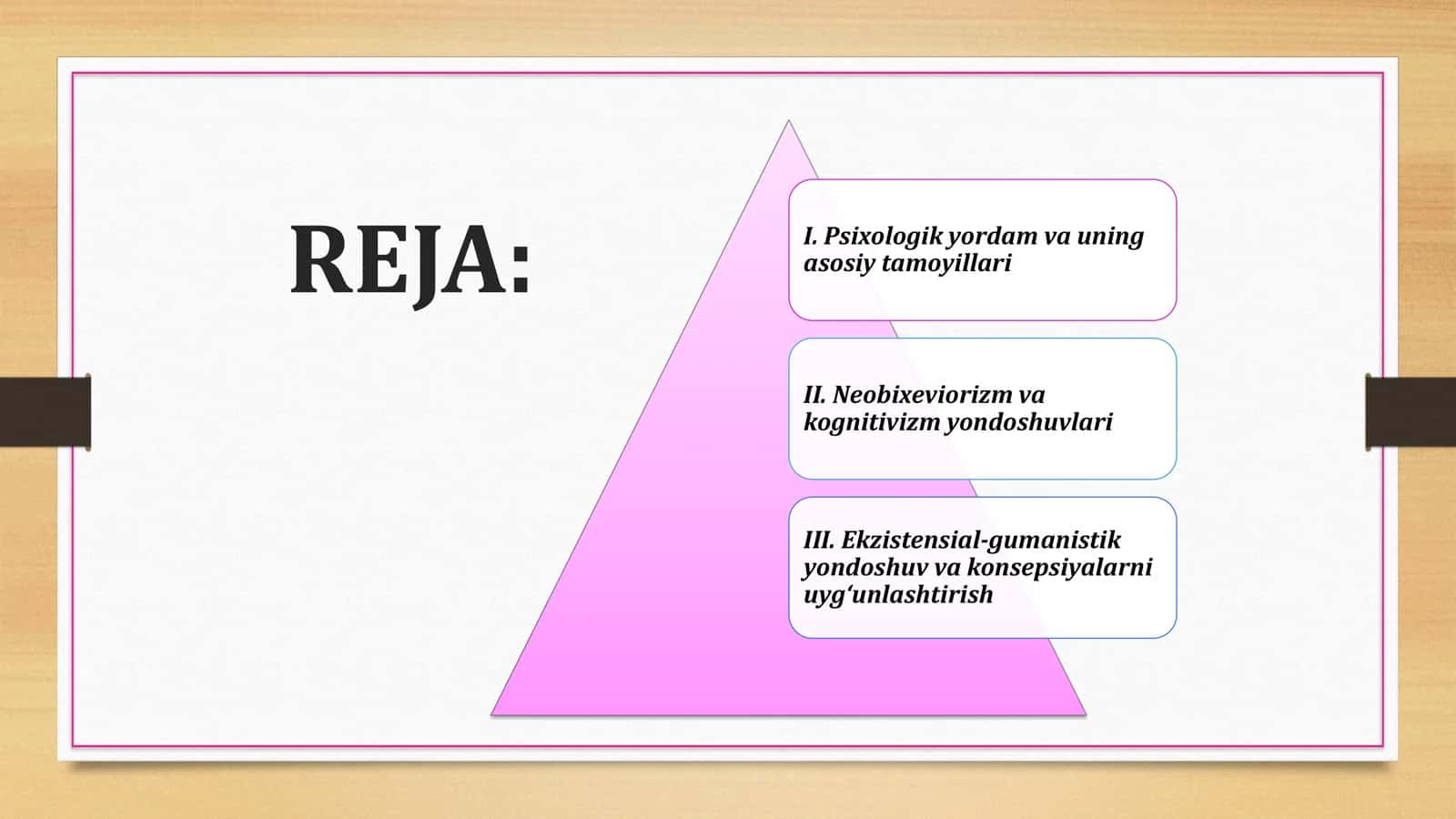 REJA:

I. Psixologik yordam va uning asosiy tamoyillari

II. Neobixeviorizm va kognitivizm yondoshuvlari

III. Ekzistensial-gumanistik yondoshuv va konsepsiyalarni uyg‘unlashtirish